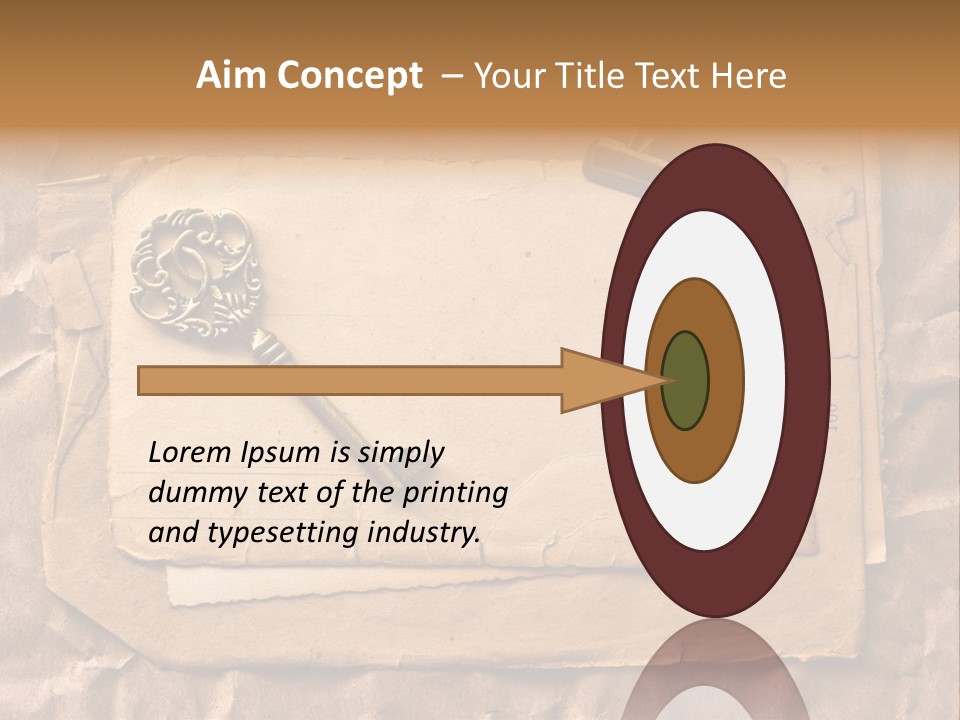 Aim Concept – Your Title Text Here

Lorem Ipsum is simply dummy text of the printing and typesetting industry.